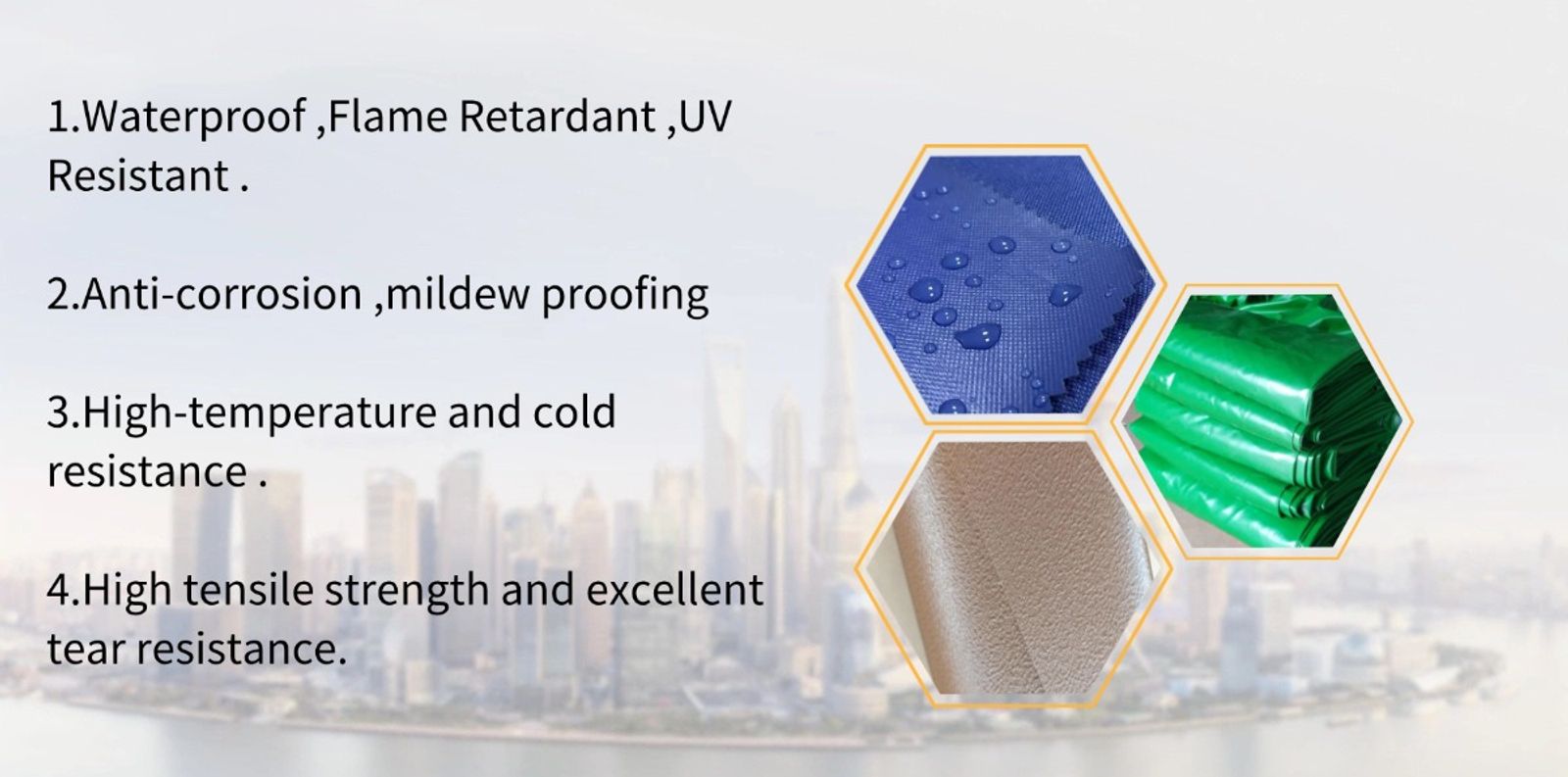 1.Waterproof ,Flame Retardant ,UV Resistant .

2.Anti-corrosion ,mildew proofing

3.High-temperature and cold resistance .

4.High tensile strength and excellent tear resistance.